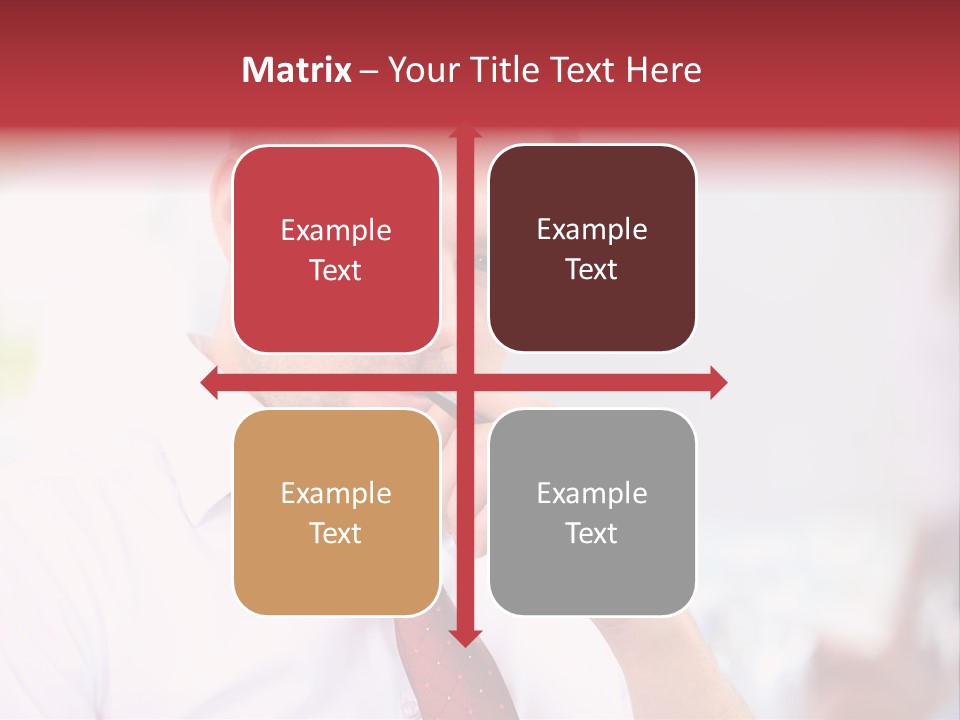 Matrix – Your Title Text Here

Example Text

Example Text

Example Text

Example Text